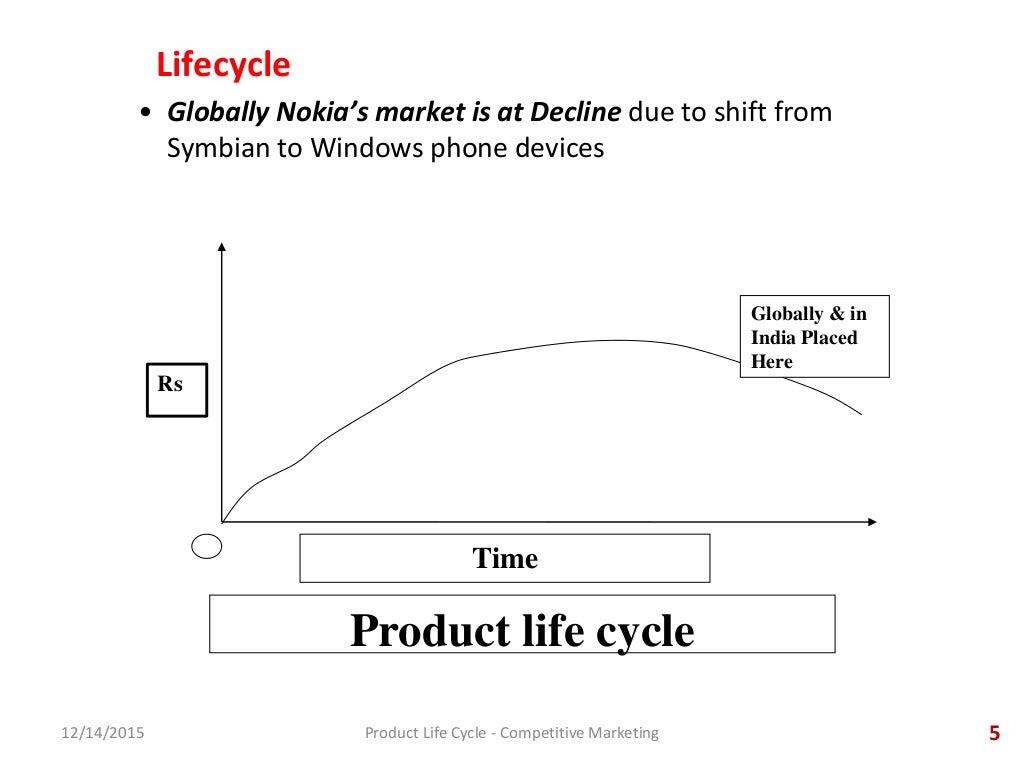 Lifecycle

• Globally Nokia's market is at Decline due to shift from Symbian to Windows phone devices

Globally & in India Placed Here

Rs

Time

Product life cycle

12/14/2015

Product Life Cycle - Competitive Marketing

5